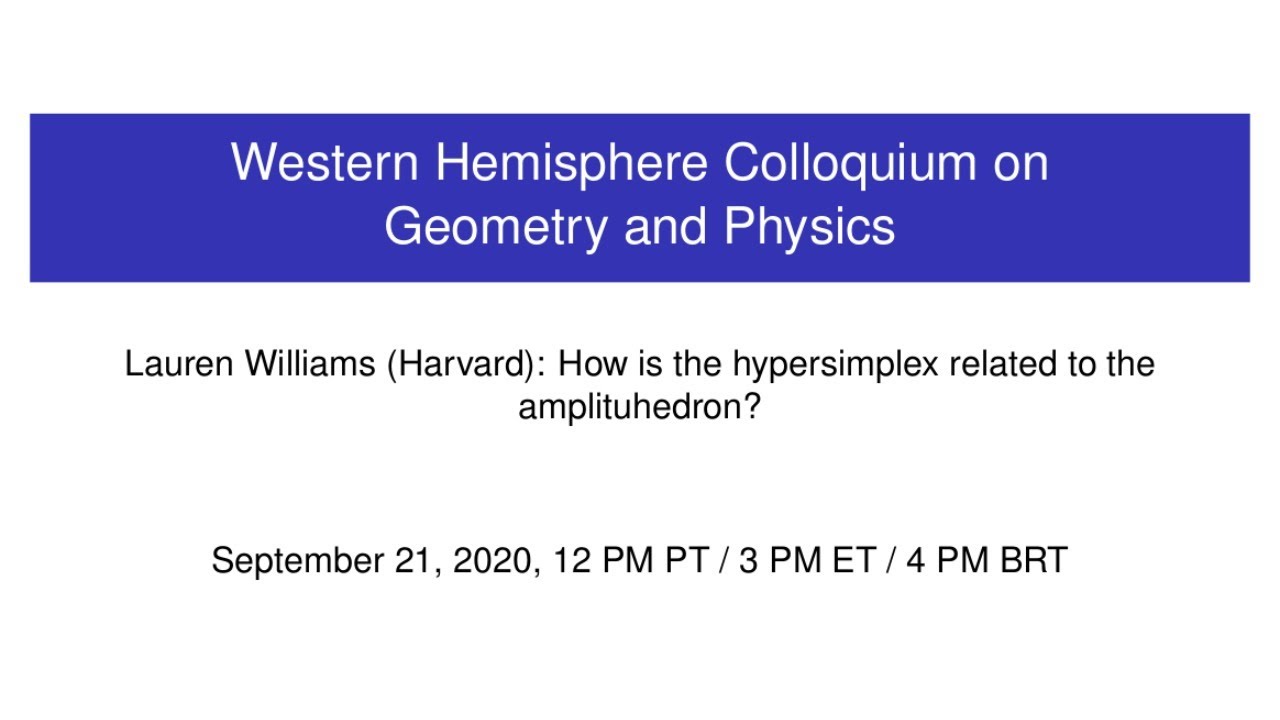 Western Hemisphere Colloquium on Geometry and Physics

Lauren Williams (Harvard): How is the hypersimplex related to the amplituhedron?

September 21, 2020, 12 PM PT / 3 PM ET / 4 PM BRT